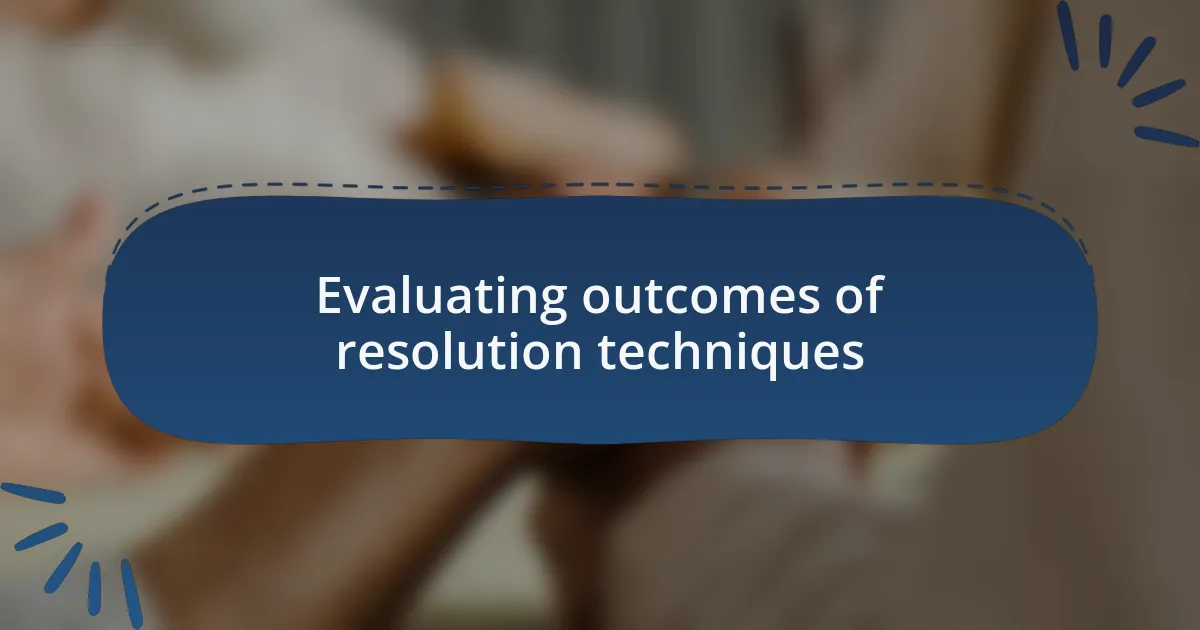 Evaluating outcomes of resolution techniques